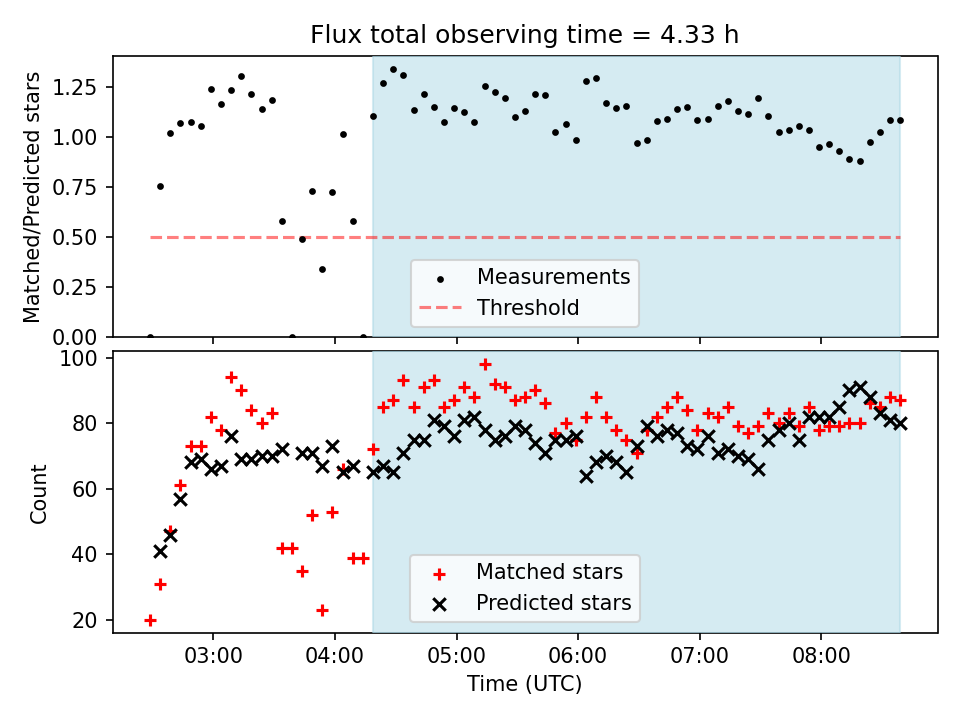 Flux total observing time = 4.33 h

Matched/Predicted stars

1.25
1.00
0.75
0.50
0.25
0.00

Measurements
Threshold

Count

100
80
60
40
20

Matched stars
Predicted stars

03:00
04:00
05:00
06:00
07:00
08:00

Time (UTC)